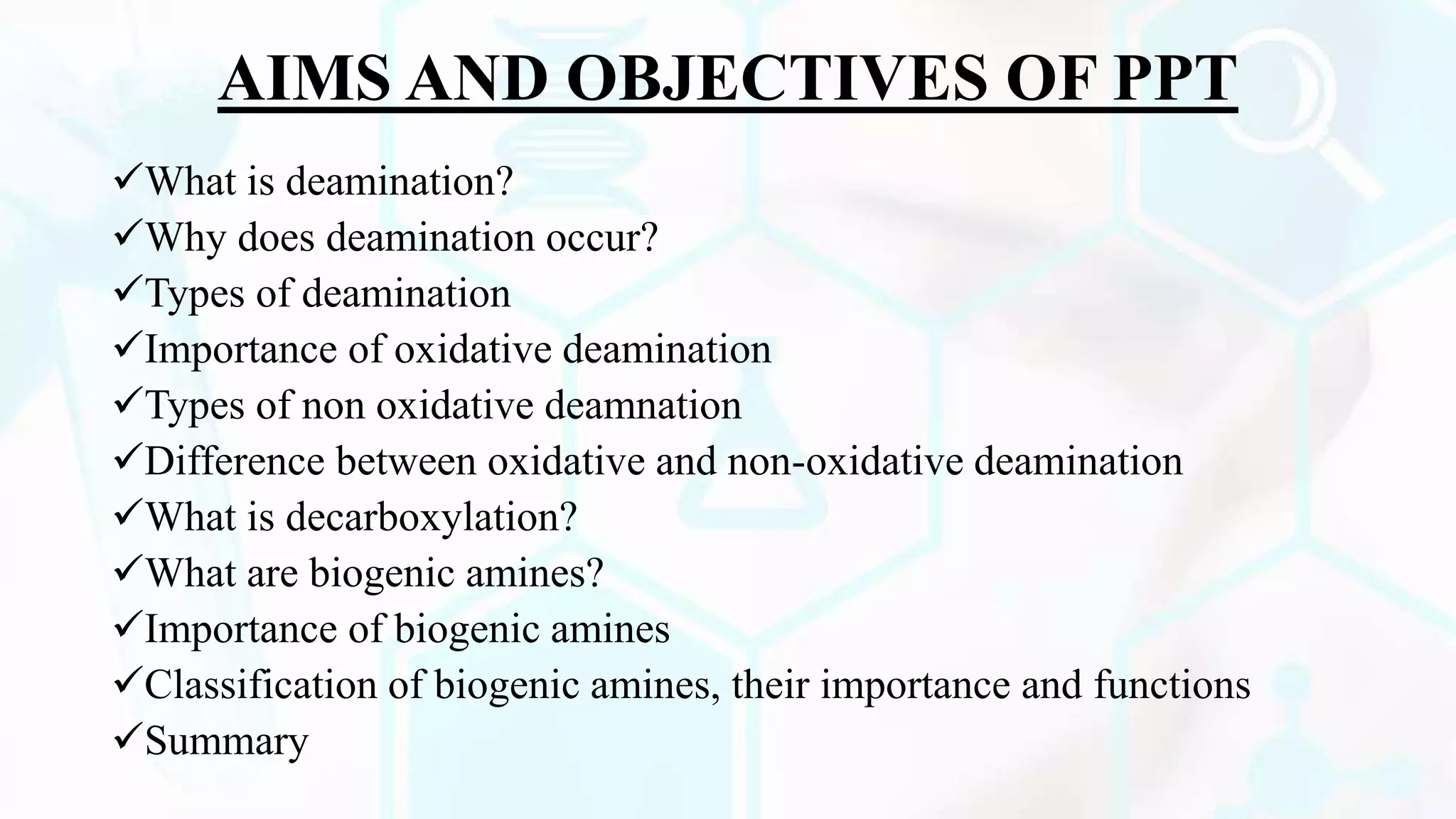 AIMS AND OBJECTIVES OF PPT

✓What is deamination?
✓Why does deamination occur?
✓Types of deamination
✓Importance of oxidative deamination
✓Types of non oxidative deamnation
✓Difference between oxidative and non-oxidative deamination
✓What is decarboxylation?
✓What are biogenic amines?
✓Importance of biogenic amines
✓Classification of biogenic amines, their importance and functions
✓Summary